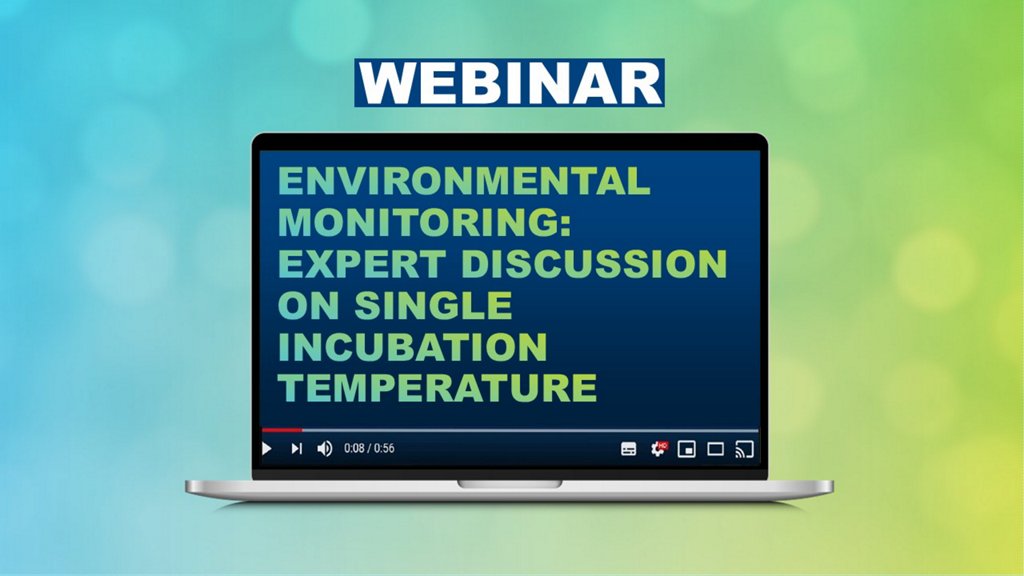 WEBINAR

ENVIRONMENTAL MONITORING: EXPERT DISCUSSION ON SINGLE INCUBATION TEMPERATURE

0:08 / 0:56

HD